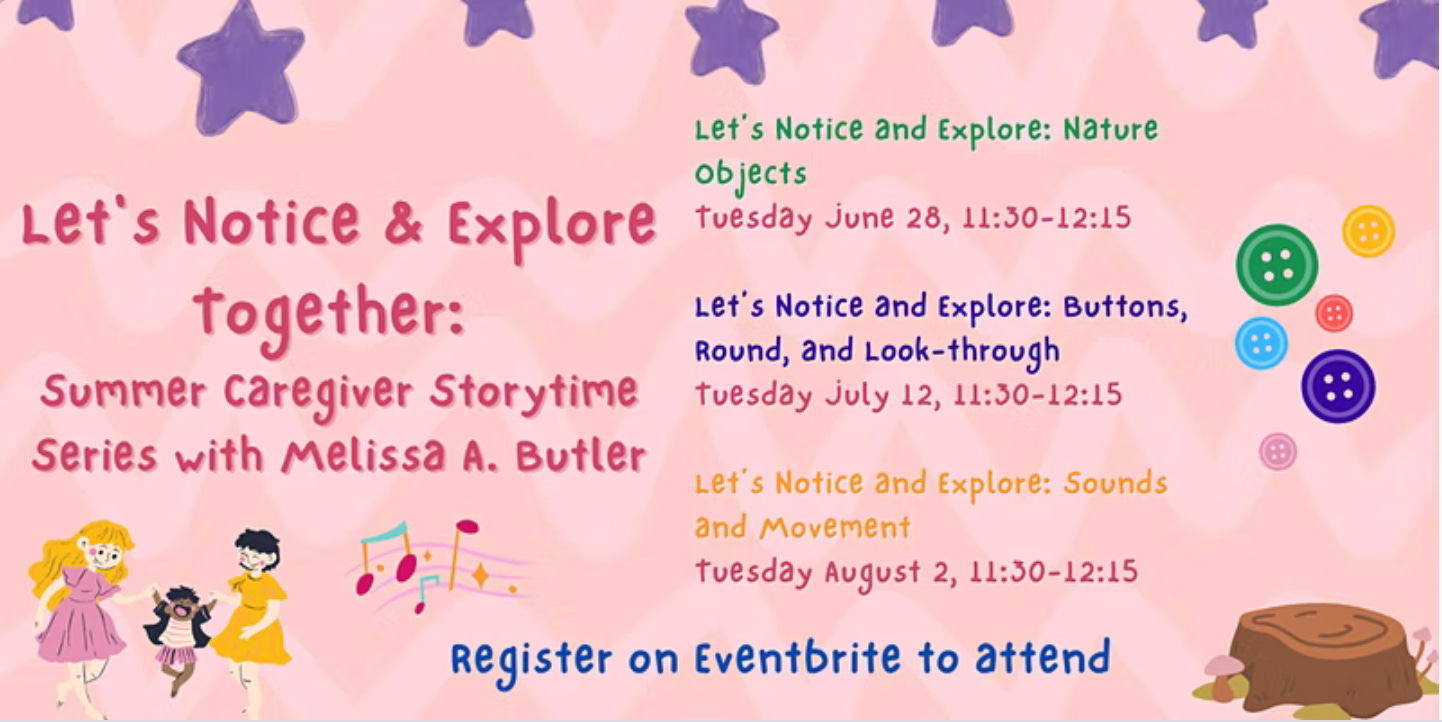 Let's Notice & Explore together:
Summer Caregiver Storytime Series with Melissa A. Butler

Let's Notice and Explore: Nature Objects
Tuesday June 28, 11:30-12:15

Let's Notice and Explore: Buttons, Round, and Look-through
Tuesday July 12, 11:30-12:15

Let's Notice and Explore: Sounds and Movement
Tuesday August 2, 11:30-12:15

Register on Eventbrite to attend